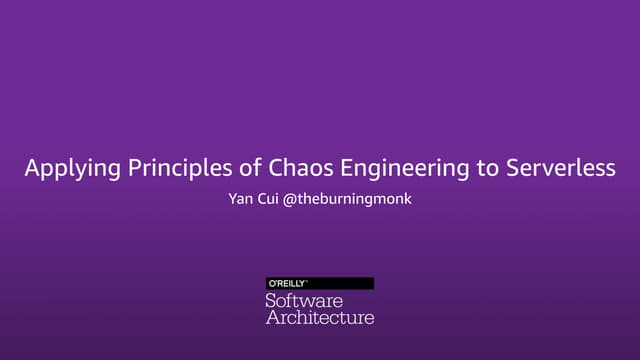 Applying Principles of Chaos Engineering to Serverless

Yan Cui @theburningmonk

O'REILLY®

Software Architecture